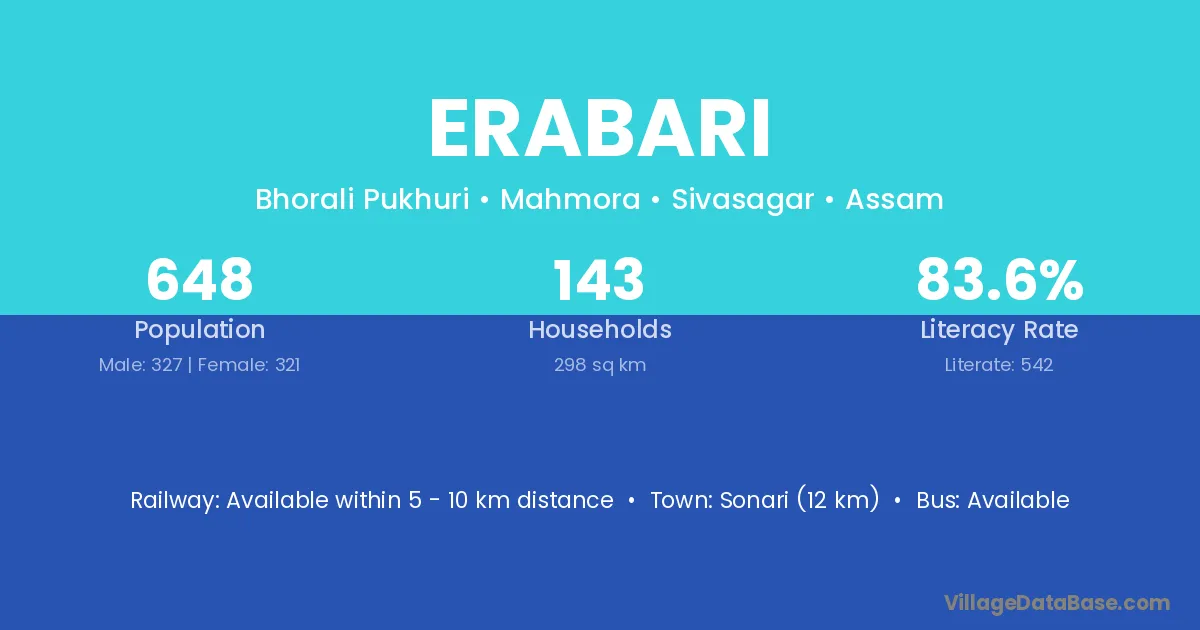 ERABARI

Bhorali Pukhuri • Mahmora • Sivasagar • Assam

648
Population
Male: 327 | Female: 321

143
Households
298 sq km

83.6%
Literacy Rate
Literate: 542

Railway: Available within 5 - 10 km distance • Town: Sonari (12 km) • Bus: Available

VillageDataBase.com